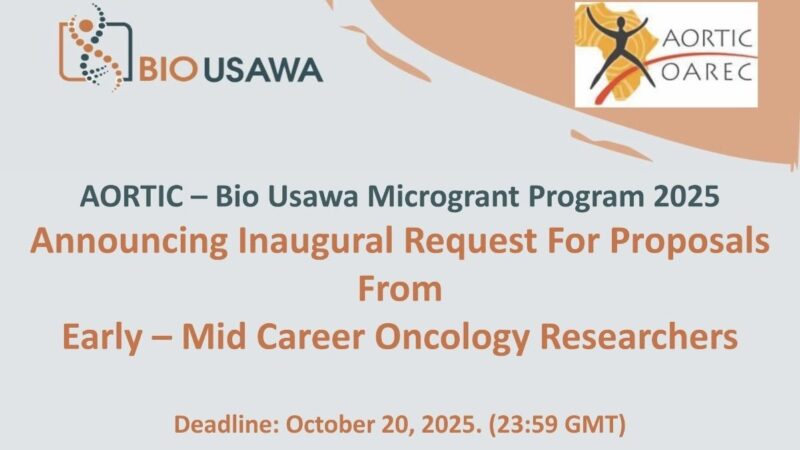 BIO USAWA

AORTIC
OAREC

AORTIC – Bio Usawa Microgrant Program 2025
Announcing Inaugural Request For Proposals
From
Early – Mid Career Oncology Researchers

Deadline: October 20, 2025. (23:59 GMT)